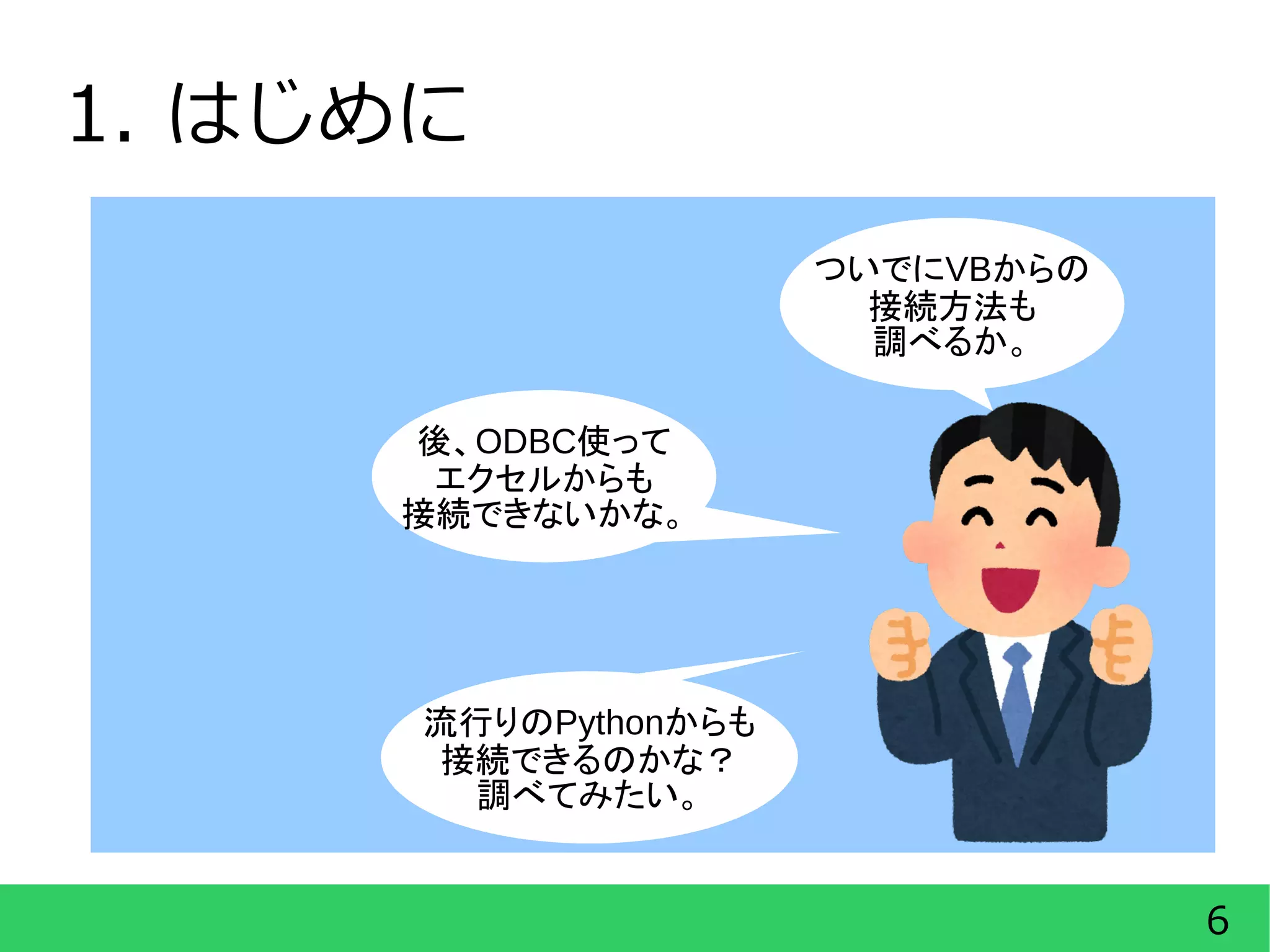 1. はじめに

ついでにVBからの接続方法も調べるか。

後、ODBC使ってエクセルからも接続できないかな。

流行りのPythonからも接続できるのかな？調べてみたい。

6